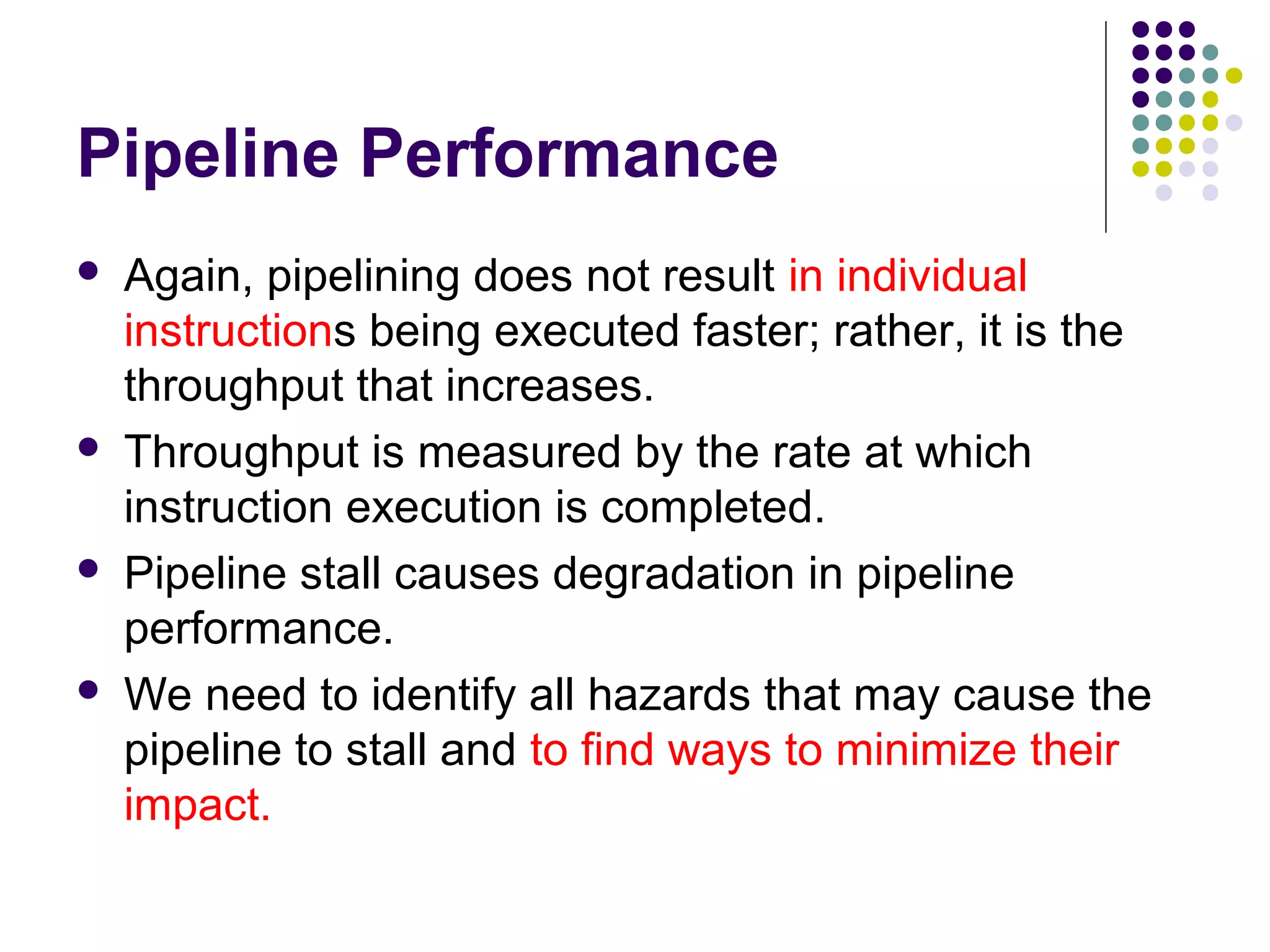 Pipeline Performance

- Again, pipelining does not result in individual instructions being executed faster; rather, it is the throughput that increases.
- Throughput is measured by the rate at which instruction execution is completed.
- Pipeline stall causes degradation in pipeline performance.
- We need to identify all hazards that may cause the pipeline to stall and to find ways to minimize their impact.